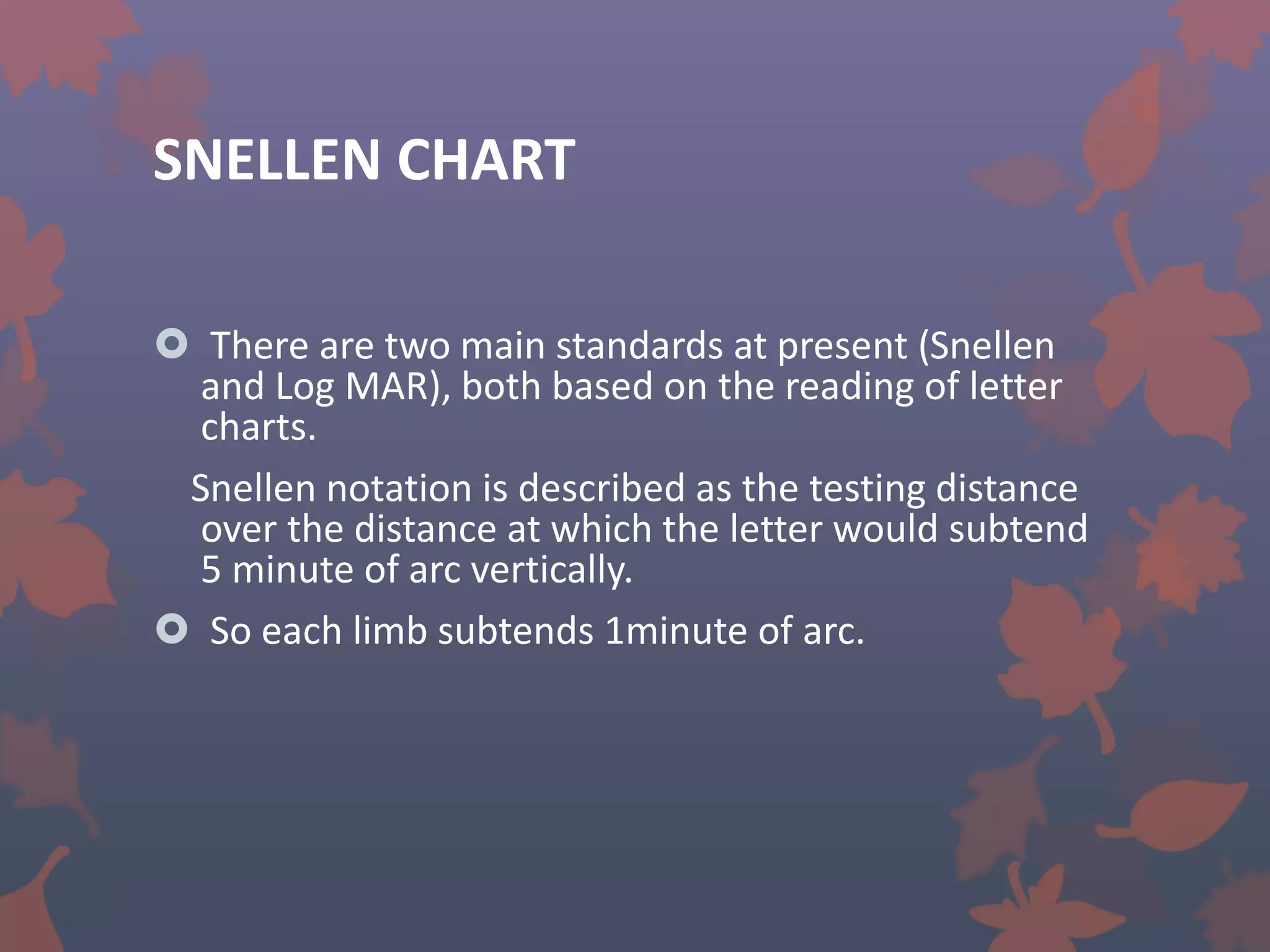 SNELLEN CHART

There are two main standards at present (Snellen and Log MAR), both based on the reading of letter charts.

Snellen notation is described as the testing distance over the distance at which the letter would subtend 5 minute of arc vertically.

So each limb subtends 1minute of arc.